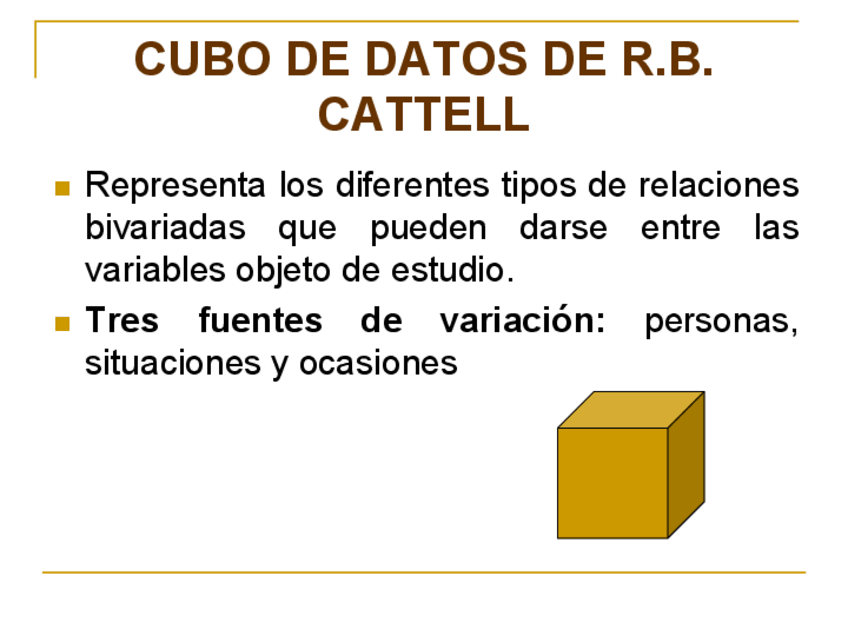 CUBO DE DATOS DE R.B. CATTELL

Representa los diferentes tipos de relaciones bivariadas que pueden darse entre las variables objeto de estudio.

Tres fuentes de variación: personas, situaciones y ocasiones